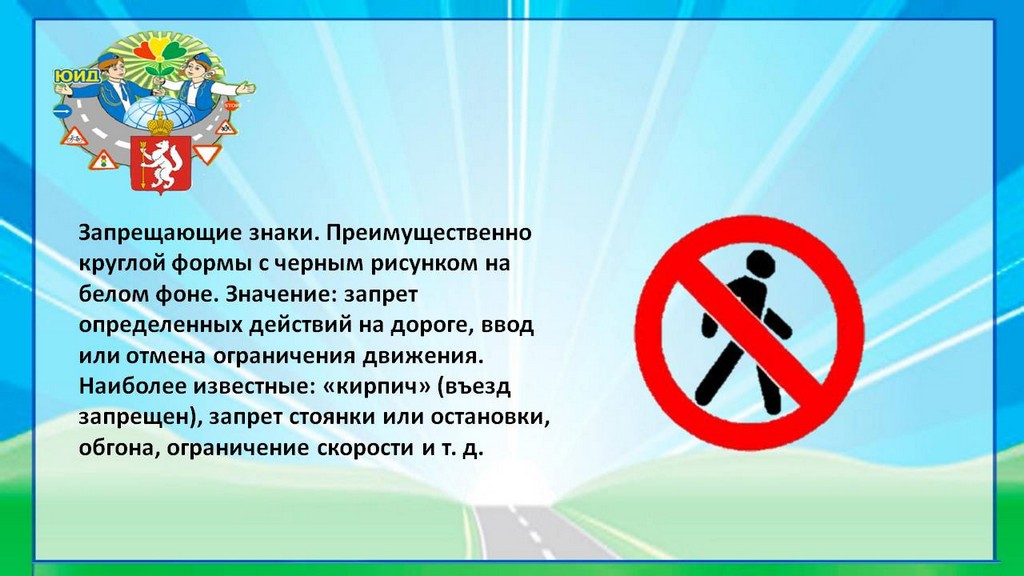 ЮИД

Запрещающие знаки. Преимущественно круглой формы с черным рисунком на белом фоне. Значение: запрет определенных действий на дороге, ввод или отмена ограничения движения. Наиболее известные: «кирпич» (въезд запрещен), запрет стоянки или остановки, обгона, ограничение скорости и т. д.